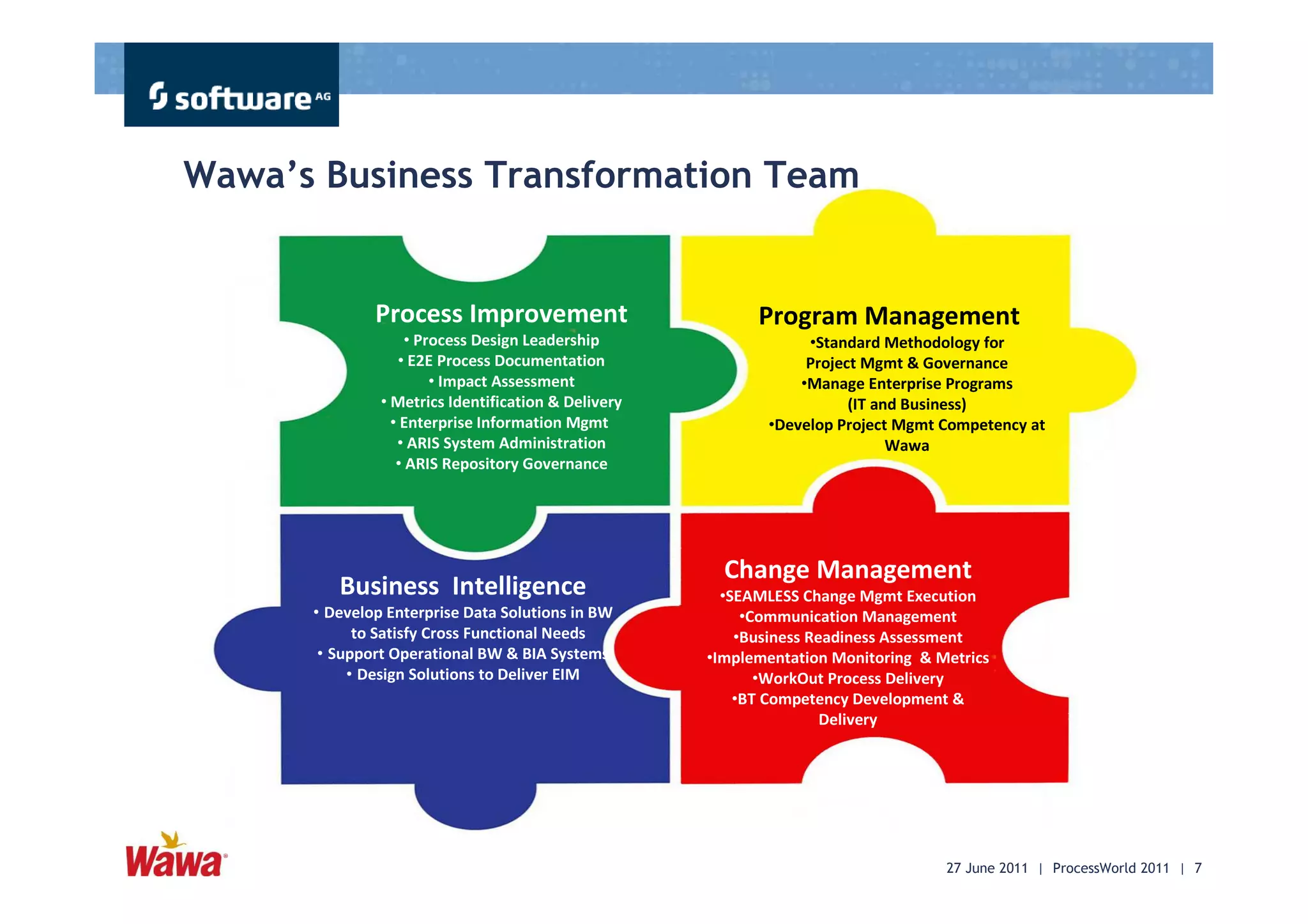 software AG

Wawa's Business Transformation Team

Process Improvement
• Process Design Leadership
• E2E Process Documentation
• Impact Assessment
• Metrics Identification & Delivery
• Enterprise Information Mgmt
• ARIS System Administration
• ARIS Repository Governance

Program Management
•Standard Methodology for Project Mgmt & Governance
•Manage Enterprise Programs (IT and Business)
•Develop Project Mgmt Competency at Wawa

Business Intelligence
• Develop Enterprise Data Solutions in BW to Satisfy Cross Functional Needs
• Support Operational BW & BIA Systems
• Design Solutions to Deliver EIM

Change Management
•SEAMLESS Change Mgmt Execution
•Communication Management
•Business Readiness Assessment
•Implementation Monitoring & Metrics
•WorkOut Process Delivery
•BT Competency Development & Delivery

Wawa

27 June 2011 | ProcessWorld 2011 | 7